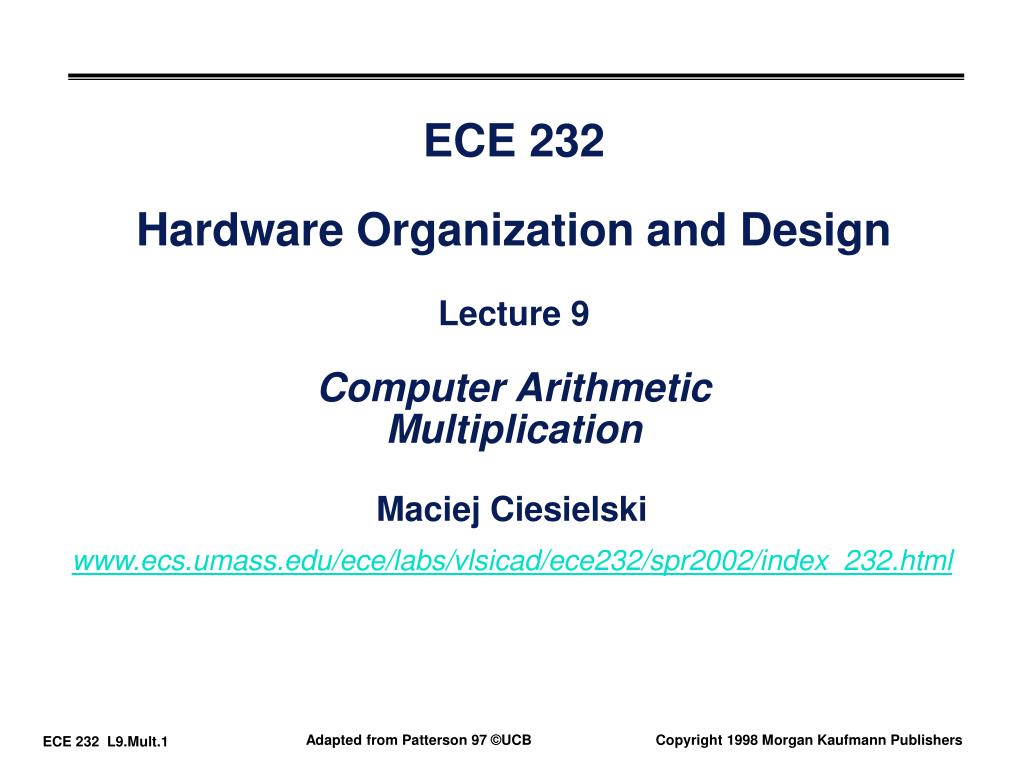 ECE 232

Hardware Organization and Design

Lecture 9

Computer Arithmetic
Multiplication

Maciej Ciesielski

www.ecs.umass.edu/ece/labs/vlsicad/ece232/spr2002/index_232.html

ECE 232 L9.Mult.1

Adapted from Patterson 97 ©UCB

Copyright 1998 Morgan Kaufmann Publishers